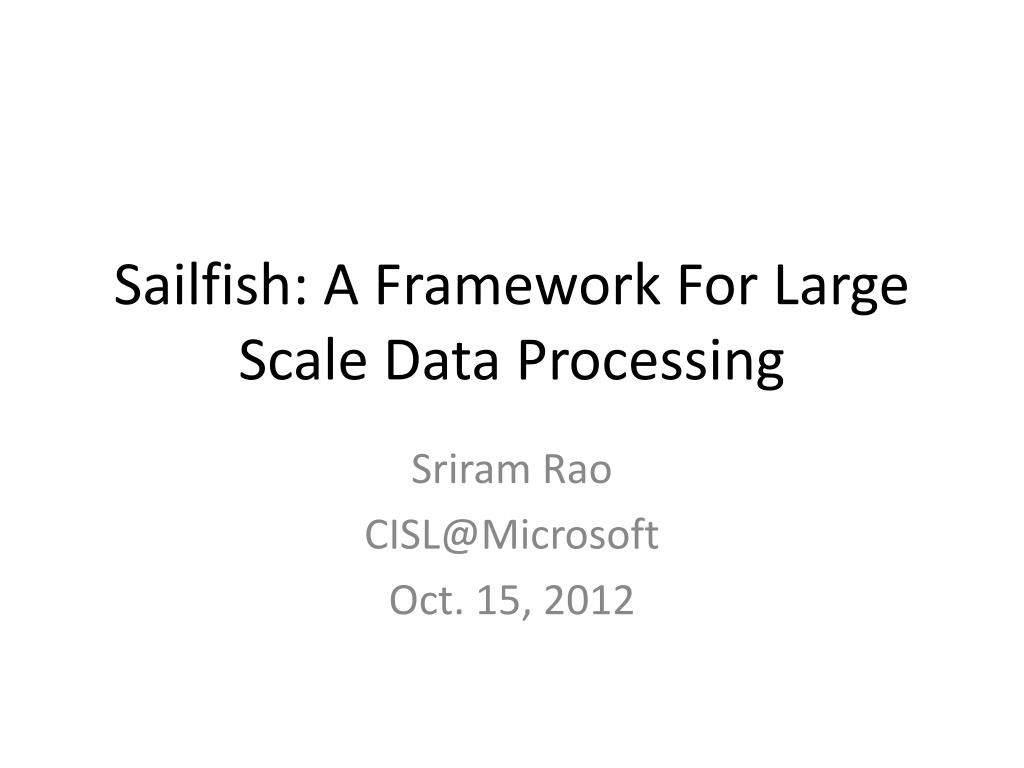 Sailfish: A Framework For Large Scale Data Processing

Sriram Rao
CISL@Microsoft
Oct. 15, 2012